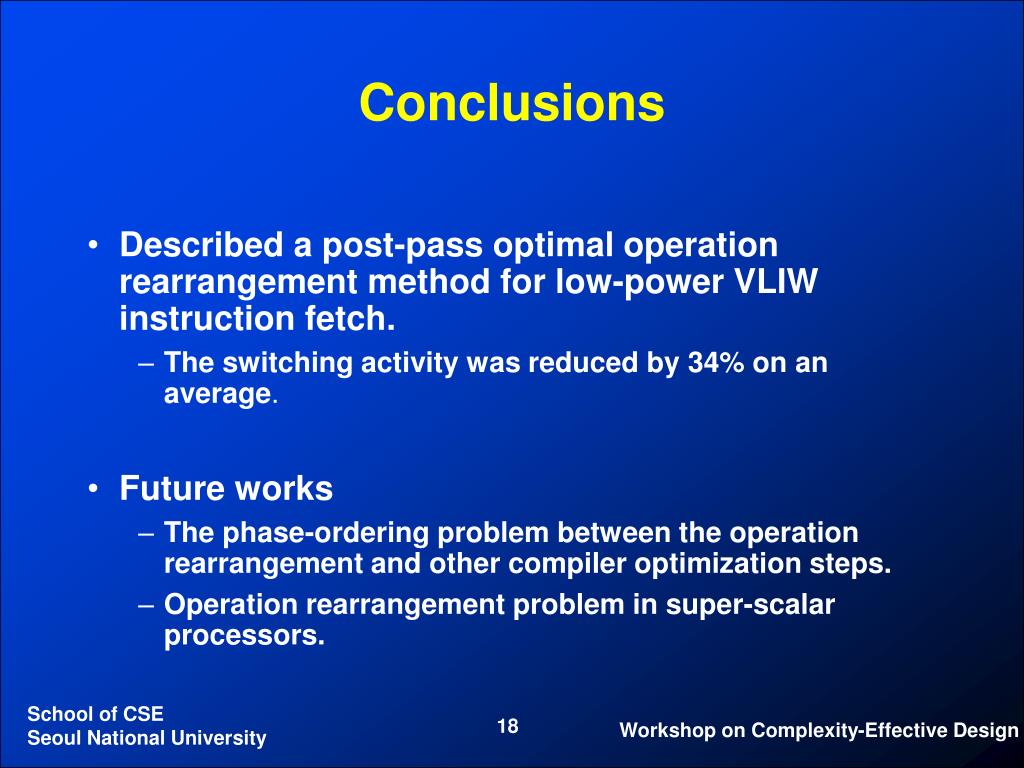 Conclusions

• Described a post-pass optimal operation rearrangement method for low-power VLIW instruction fetch.
– The switching activity was reduced by 34% on an average.

• Future works
– The phase-ordering problem between the operation rearrangement and other compiler optimization steps.
– Operation rearrangement problem in super-scalar processors.

School of CSE
Seoul National University

18

Workshop on Complexity-Effective Design